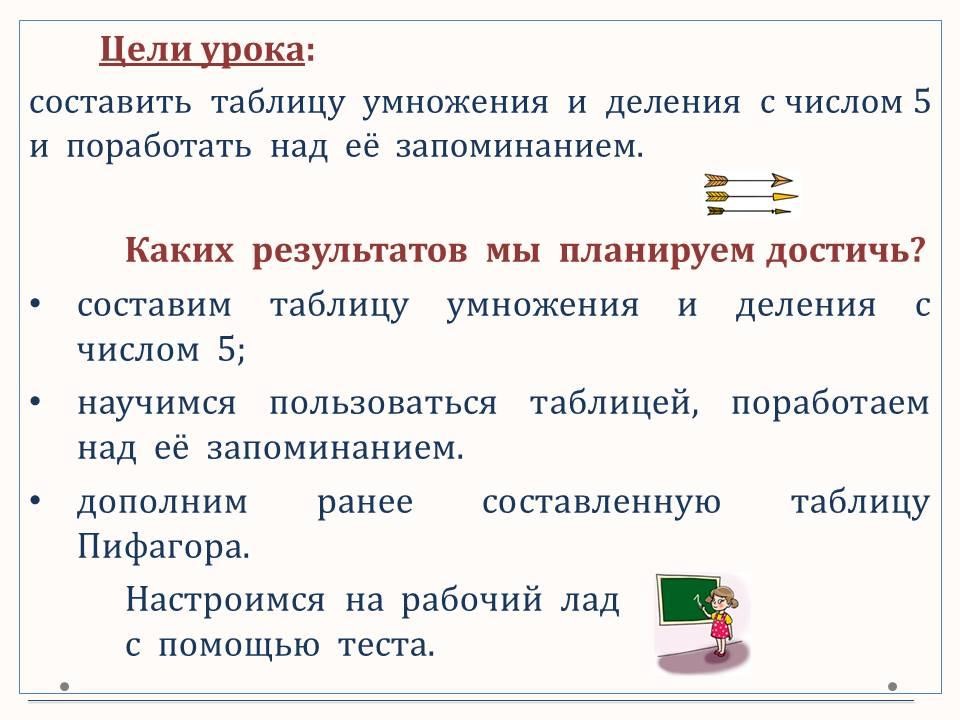 Цели урока:

составить таблицу умножения и деления с числом 5 и поработать над её запоминанием.

Каких результатов мы планируем достичь?

• составим таблицу умножения и деления с числом 5;
• научимся пользоваться таблицей, поработаем над её запоминанием.
• дополним ранее составленную таблицу Пифагора.

Настроимся на рабочий лад с помощью теста.